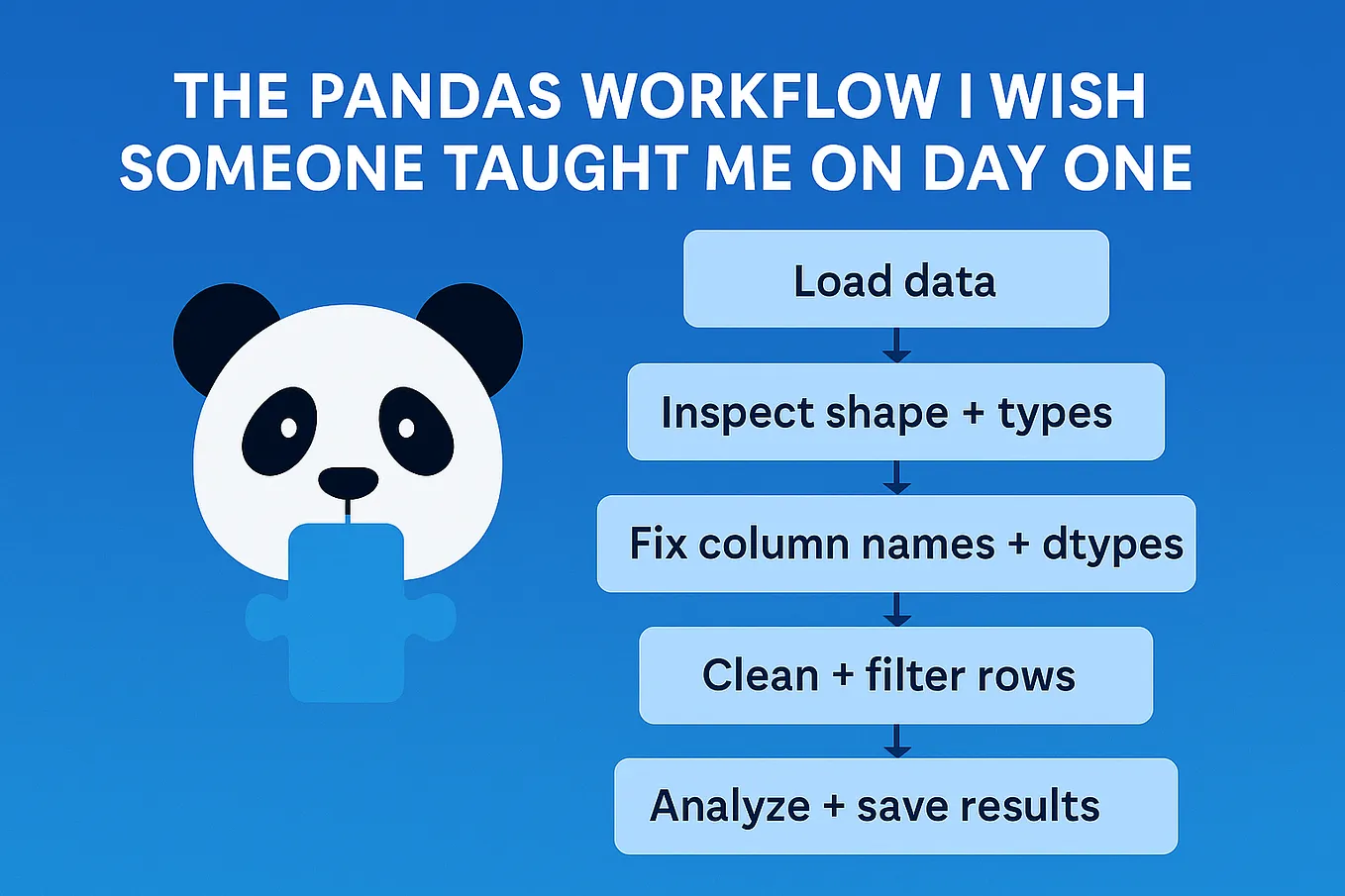 THE PANDAS WORKFLOW I WISH SOMEONE TAUGHT ME ON DAY ONE

Load data

Inspect shape + types

Fix column names + dtypes

Clean + filter rows

Analyze + save results